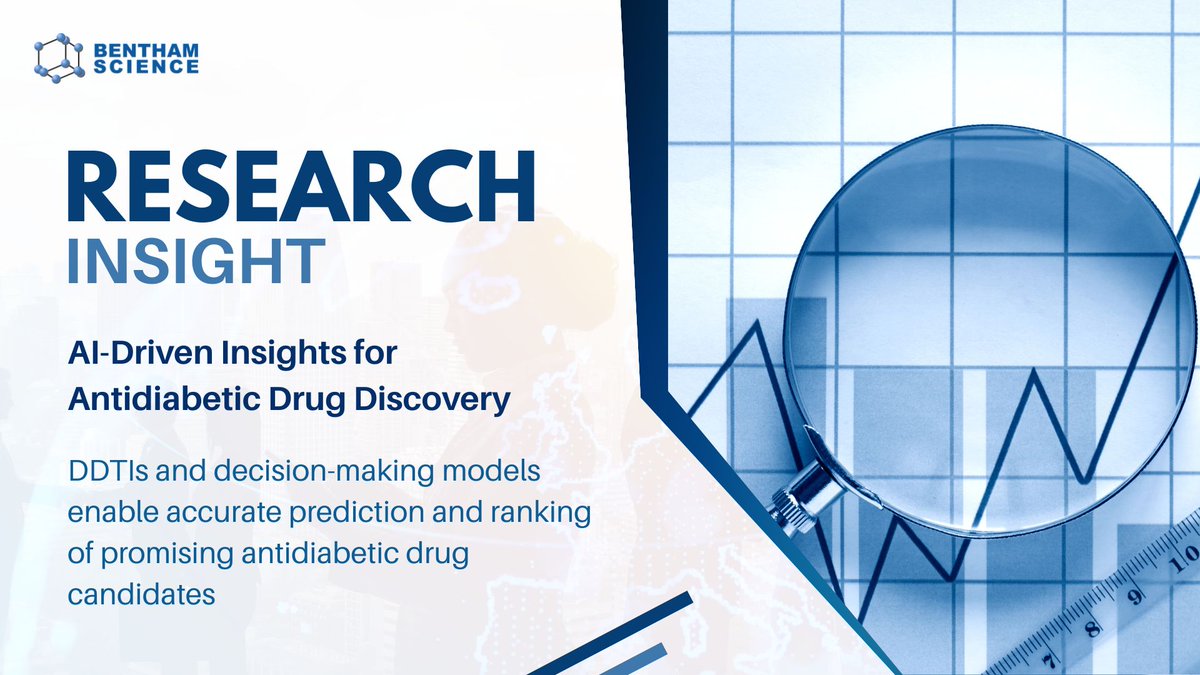 BENTHAM SCIENCE

RESEARCH INSIGHT

AI-Driven Insights for Antidiabetic Drug Discovery

DDTIs and decision-making models enable accurate prediction and ranking of promising antidiabetic drug candidates

7 8 9 10